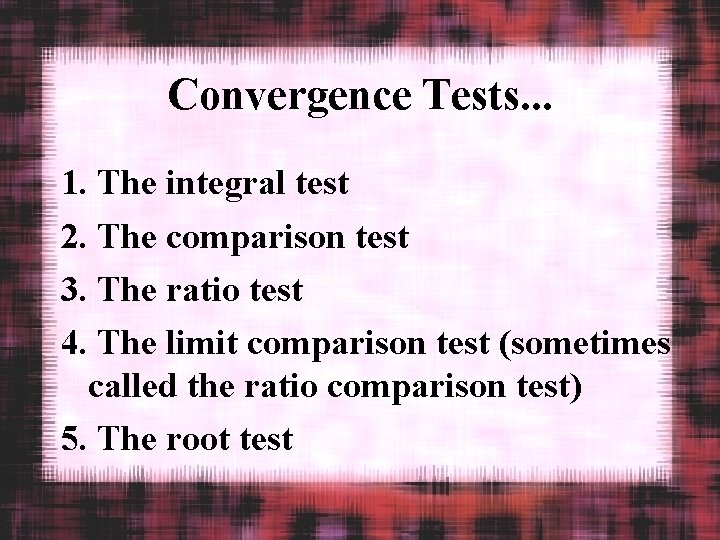 Convergence Tests...

1. The integral test
2. The comparison test
3. The ratio test
4. The limit comparison test (sometimes called the ratio comparison test)
5. The root test